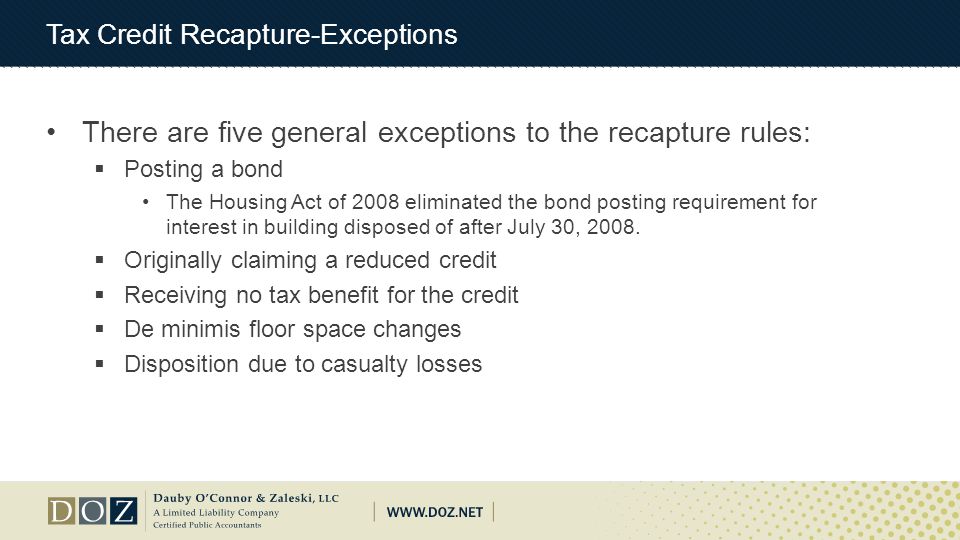 Tax Credit Recapture-Exceptions

• There are five general exceptions to the recapture rules:
  ▪ Posting a bond
    • The Housing Act of 2008 eliminated the bond posting requirement for interest in building disposed of after July 30, 2008.
  ▪ Originally claiming a reduced credit
  ▪ Receiving no tax benefit for the credit
  ▪ De minimis floor space changes
  ▪ Disposition due to casualty losses

DOZ

Dauby O'Connor & Zaleski, LLC
A Limited Liability Company
Certified Public Accountants

WWW.DOZ.NET